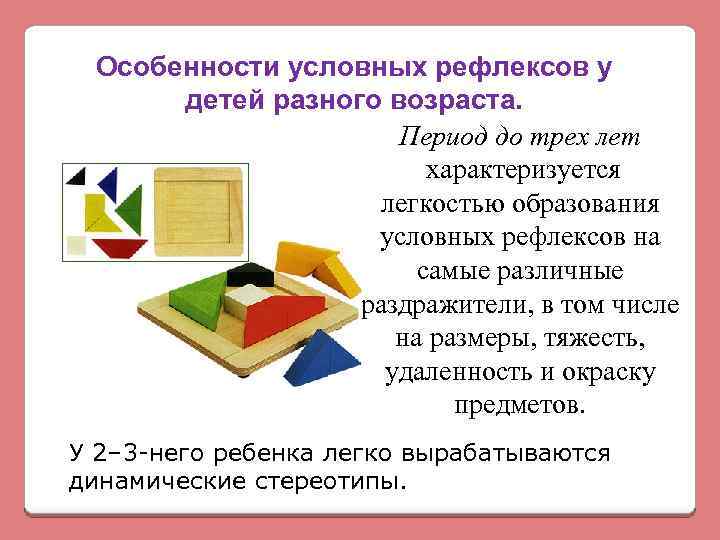 Особенности условных рефлексов у детей разного возраста.

Период до трех лет характеризуется легкостью образования условных рефлексов на самые различные раздражители, в том числе на размеры, тяжесть, удаленность и окраску предметов.

У 2–3-него ребенка легко вырабатываются динамические стереотипы.